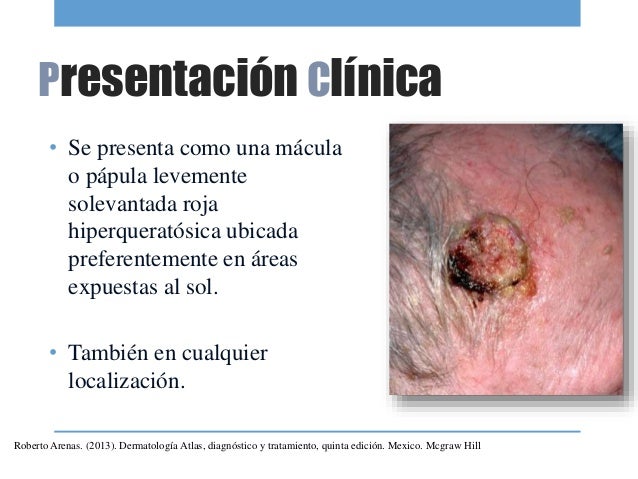 Presentación Clínica

• Se presenta como una mácula o pápula levemente solevantada roja hiperqueratósica ubicada preferentemente en áreas expuestas al sol.

• También en cualquier localización.

Roberto Arenas. (2013). Dermatología Atlas, diagnóstico y tratamiento, quinta edición. Mexico. Mcgraw Hill